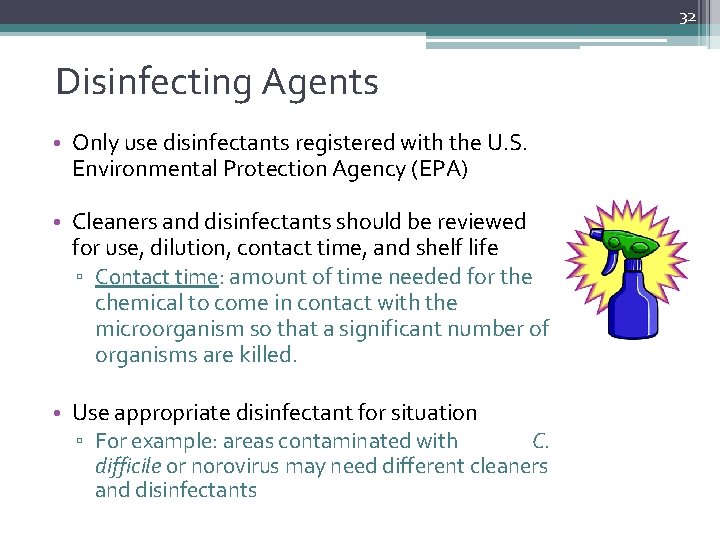 32

Disinfecting Agents

• Only use disinfectants registered with the U.S. Environmental Protection Agency (EPA)

• Cleaners and disinfectants should be reviewed for use, dilution, contact time, and shelf life
▫ Contact time: amount of time needed for the chemical to come in contact with the microorganism so that a significant number of organisms are killed.

• Use appropriate disinfectant for situation
▫ For example: areas contaminated with C. difficile or norovirus may need different cleaners and disinfectants